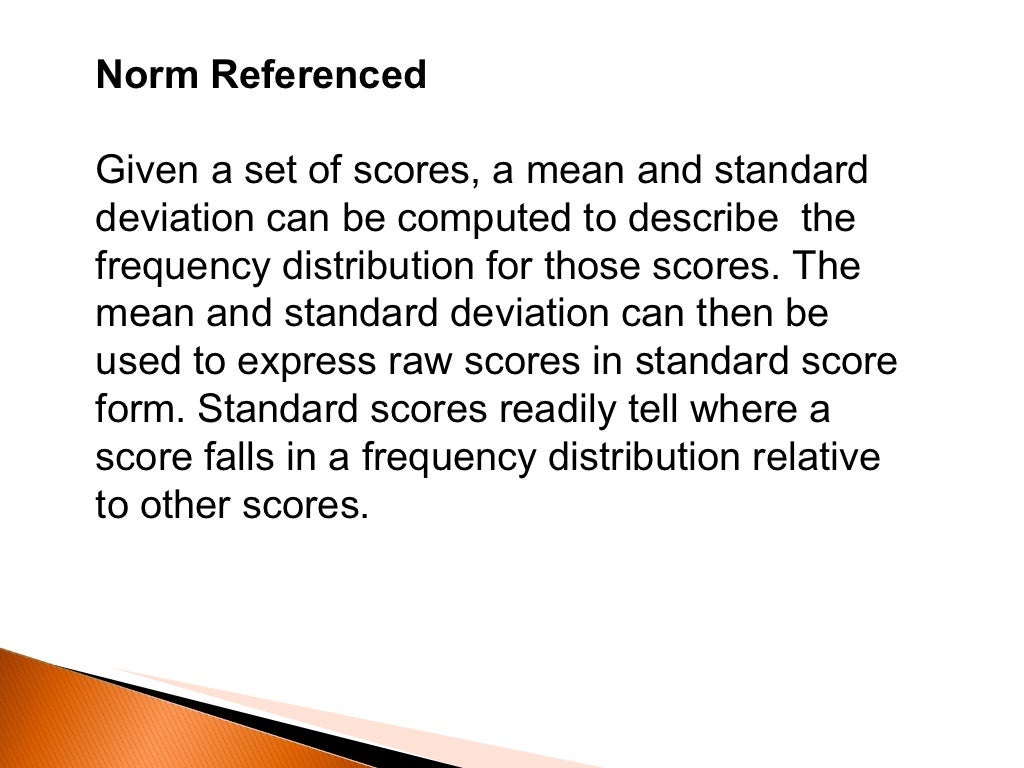 Norm Referenced

Given a set of scores, a mean and standard deviation can be computed to describe the frequency distribution for those scores. The mean and standard deviation can then be used to express raw scores in standard score form. Standard scores readily tell where a score falls in a frequency distribution relative to other scores.